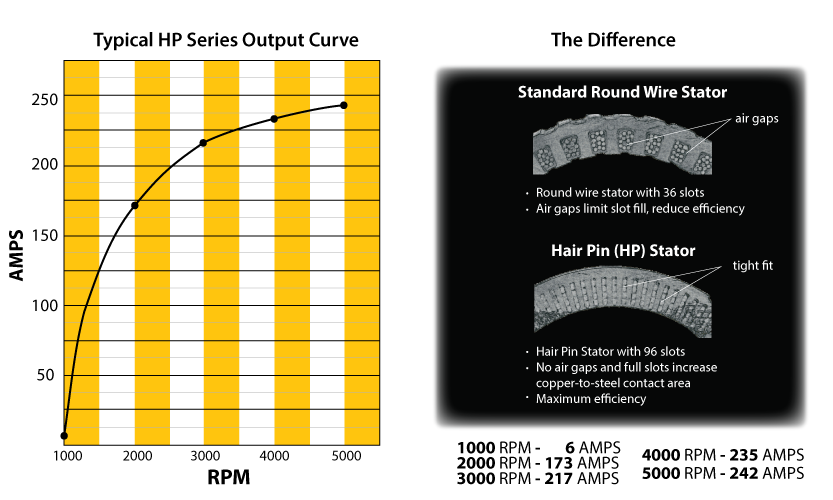 Typical HP Series Output Curve

AMPS

250
200
150
100
50

1000
2000
3000
4000
5000

RPM

The Difference

Standard Round Wire Stator

air gaps

• Round wire stator with 36 slots
• Air gaps limit slot fill, reduce efficiency

Hair Pin (HP) Stator

tight fit

• Hair Pin Stator with 96 slots
• No air gaps and full slots increase copper-to-steel contact area
• Maximum efficiency

1000 RPM - 6 AMPS
2000 RPM - 173 AMPS
3000 RPM - 217 AMPS

4000 RPM - 235 AMPS
5000 RPM - 242 AMPS